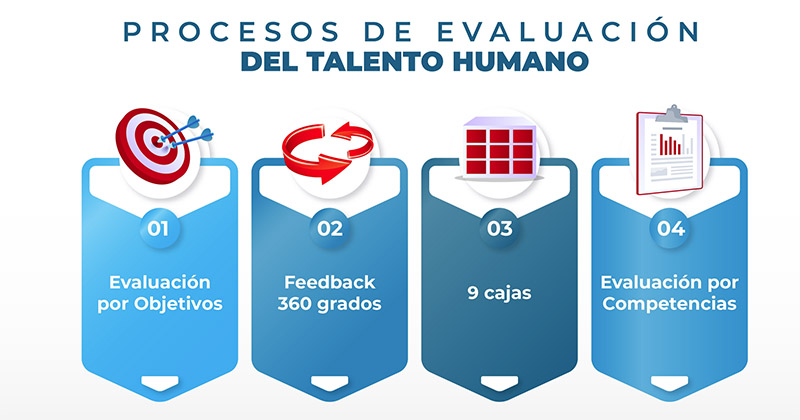 PROCESOS DE EVALUACIÓN
DEL TALENTO HUMANO

01
Evaluación por Objetivos

02
Feedback 360 grados

03
9 cajas

04
Evaluación por Competencias